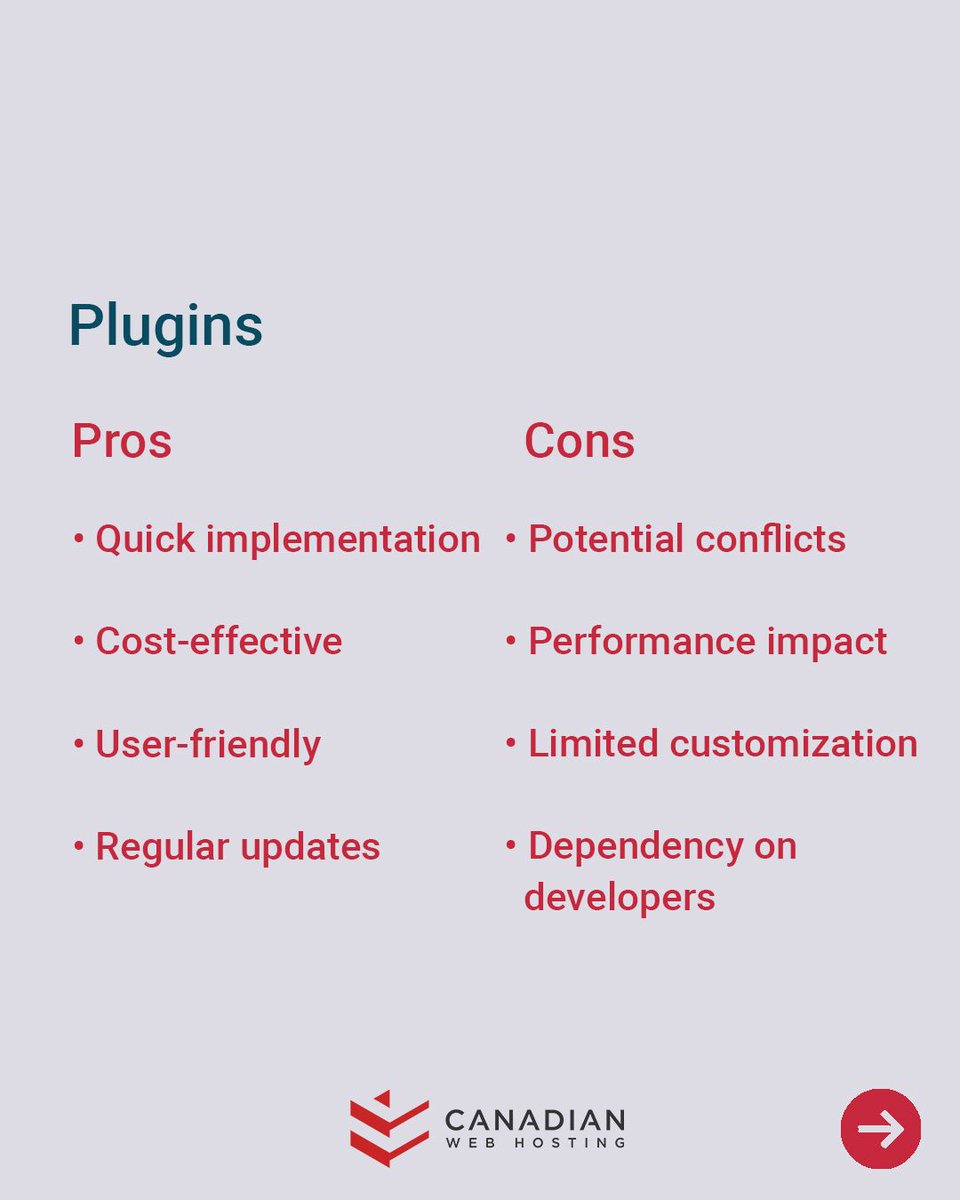 Plugins

Pros

• Quick implementation

• Cost-effective

• User-friendly

• Regular updates

Cons

• Potential conflicts

• Performance impact

• Limited customization

• Dependency on developers

CANADIAN
WEB HOSTING